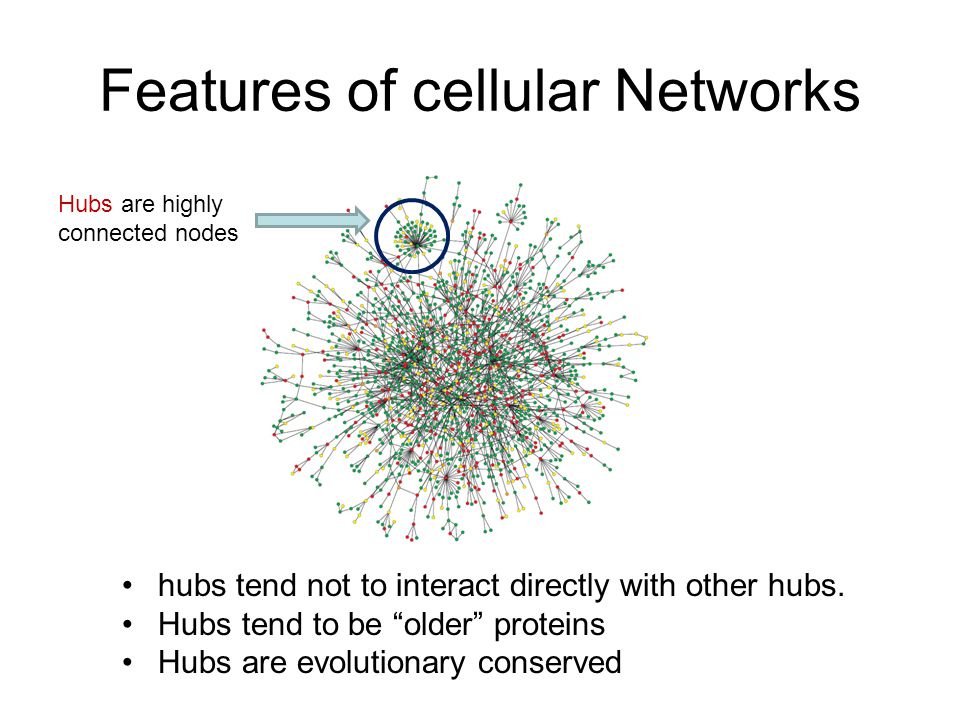 Features of cellular Networks

Hubs are highly connected nodes

• hubs tend not to interact directly with other hubs.
• Hubs tend to be “older” proteins
• Hubs are evolutionary conserved